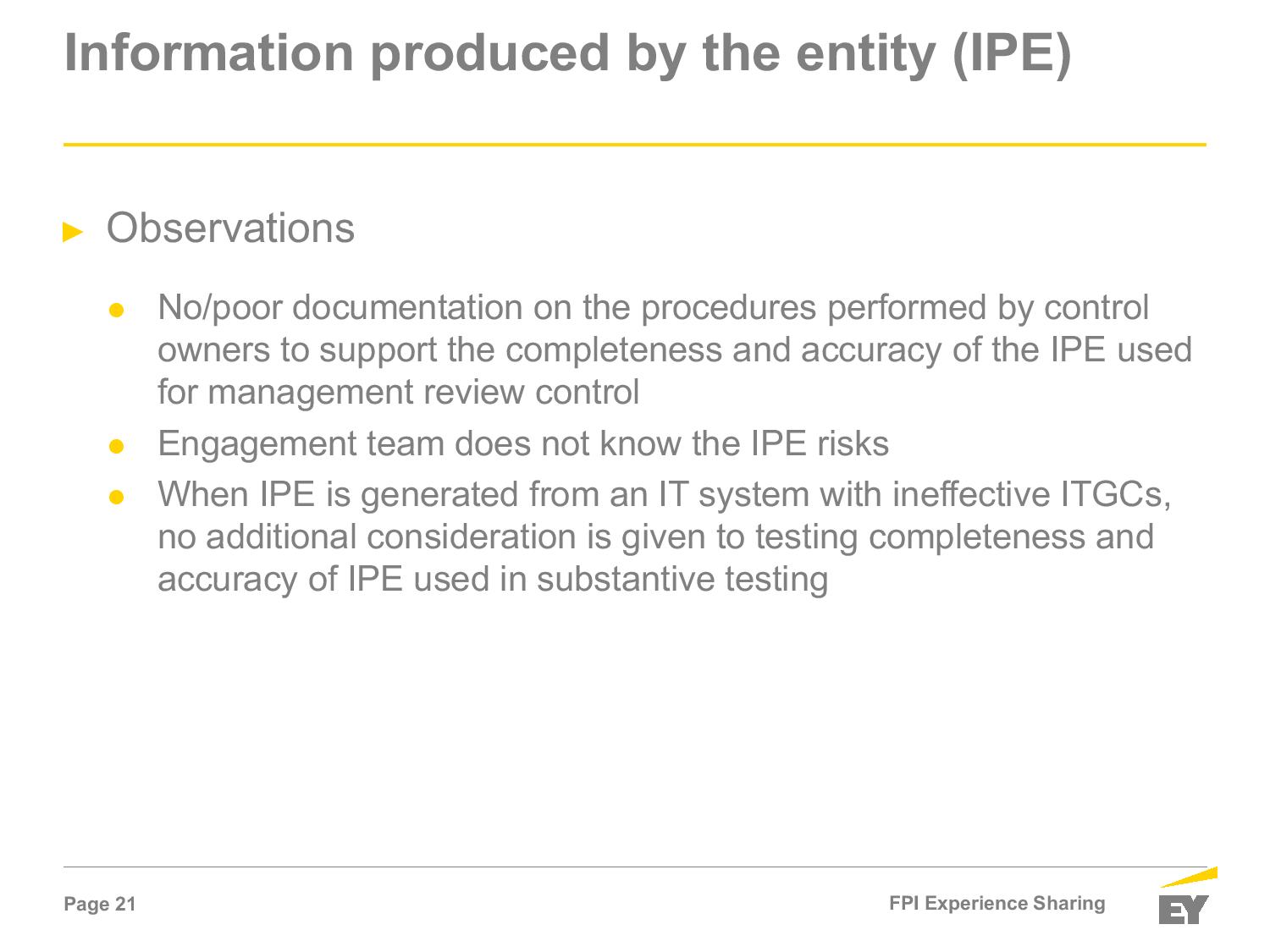 Information produced by the entity (IPE)

► Observations

● No/poor documentation on the procedures performed by control owners to support the completeness and accuracy of the IPE used for management review control
● Engagement team does not know the IPE risks
● When IPE is generated from an IT system with ineffective ITGCs, no additional consideration is given to testing completeness and accuracy of IPE used in substantive testing

Page 21

FPI Experience Sharing

EY